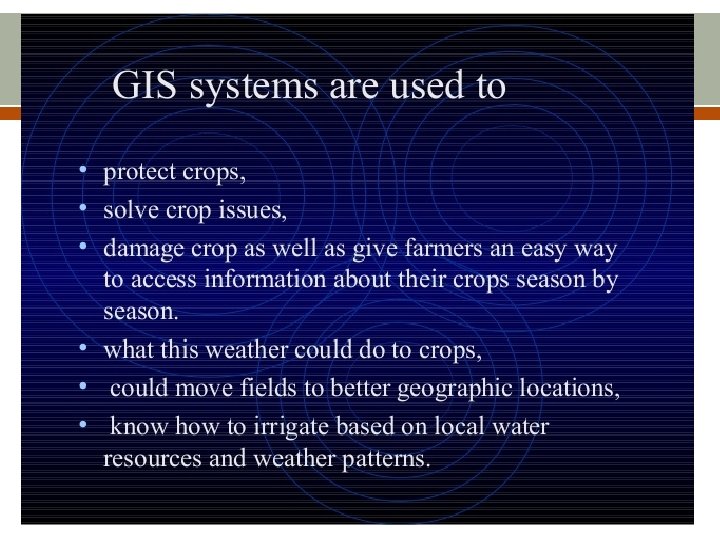 GIS systems are used to

• protect crops,
• solve crop issues,
• damage crop as well as give farmers an easy way to access information about their crops season by season.
• what this weather could do to crops,
• could move fields to better geographic locations,
• know how to irrigate based on local water resources and weather patterns.